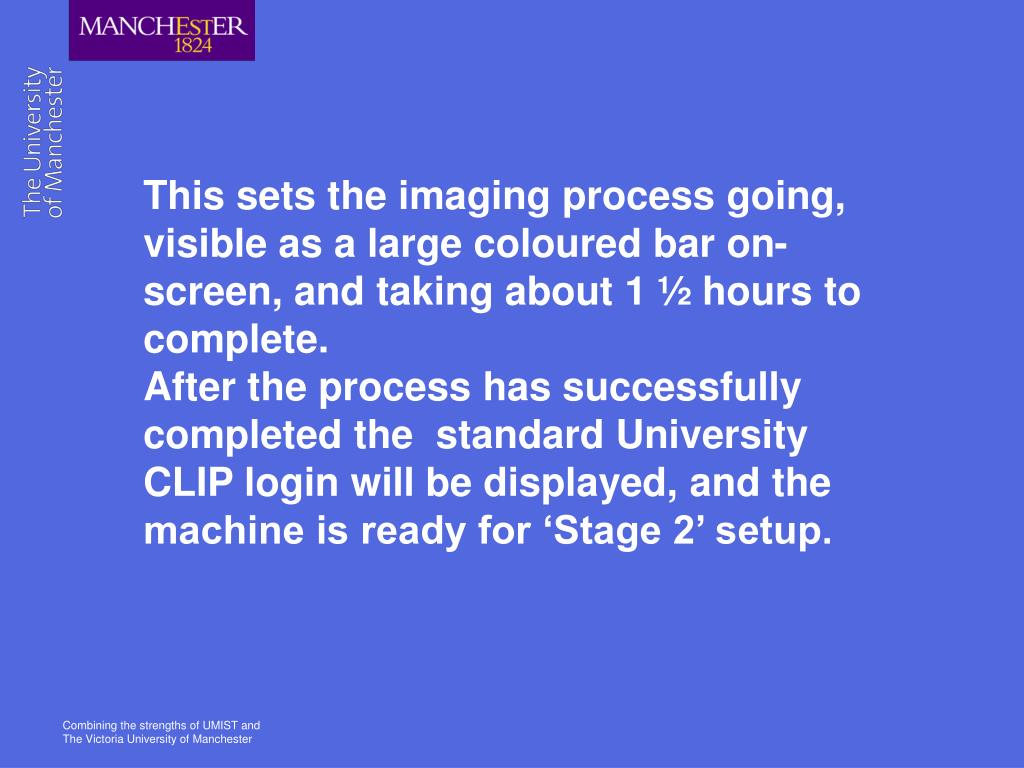 MANCHESTER
1824

The University
of Manchester

This sets the imaging process going, visible as a large coloured bar on-screen, and taking about 1 ½ hours to complete.
After the process has successfully completed the standard University CLIP login will be displayed, and the machine is ready for ‘Stage 2’ setup.

Combining the strengths of UMIST and
The Victoria University of Manchester